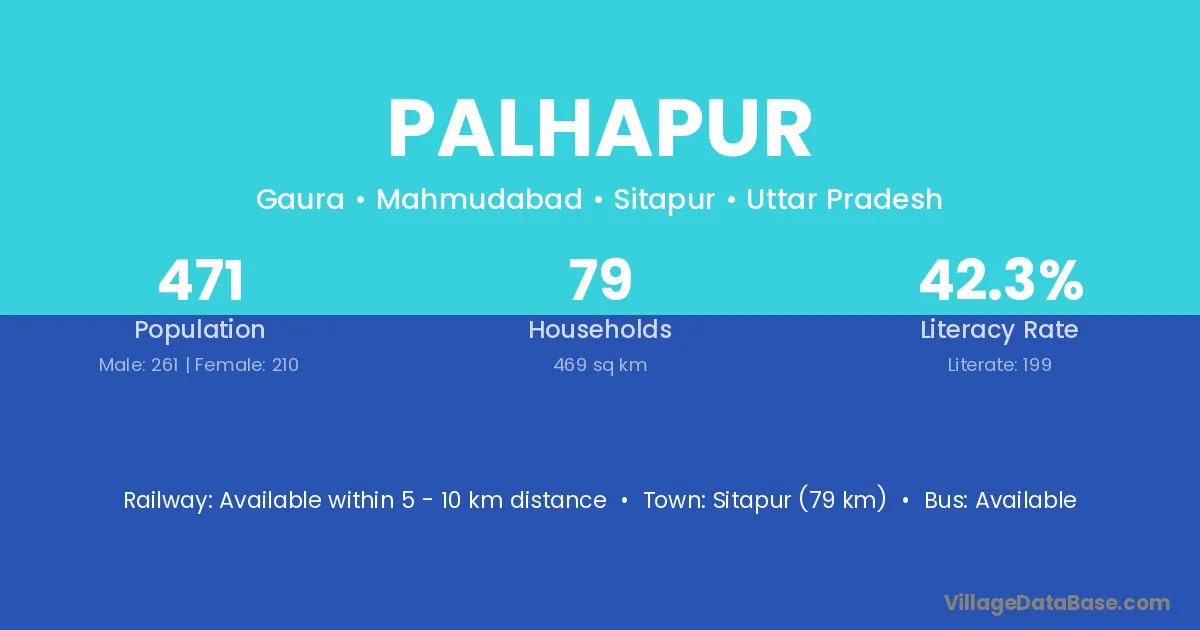 PALHAPUR

Gaura • Mahmudabad • Sitapur • Uttar Pradesh

471
Population
Male: 261 | Female: 210

79
Households
469 sq km

42.3%
Literacy Rate
Literate: 199

Railway: Available within 5 - 10 km distance • Town: Sitapur (79 km) • Bus: Available

VillageDataBase.com